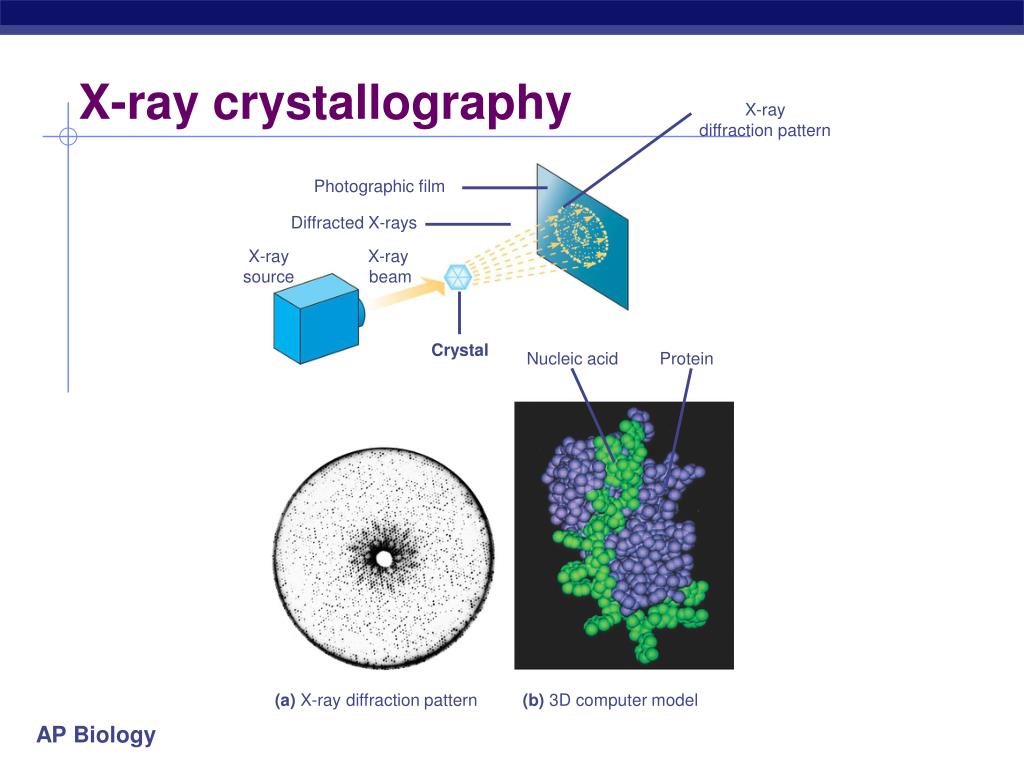 X-ray crystallography

X-ray diffraction pattern

Photographic film

Diffracted X-rays

X-ray source

X-ray beam

Crystal

Nucleic acid

Protein

(a) X-ray diffraction pattern

(b) 3D computer model

AP Biology